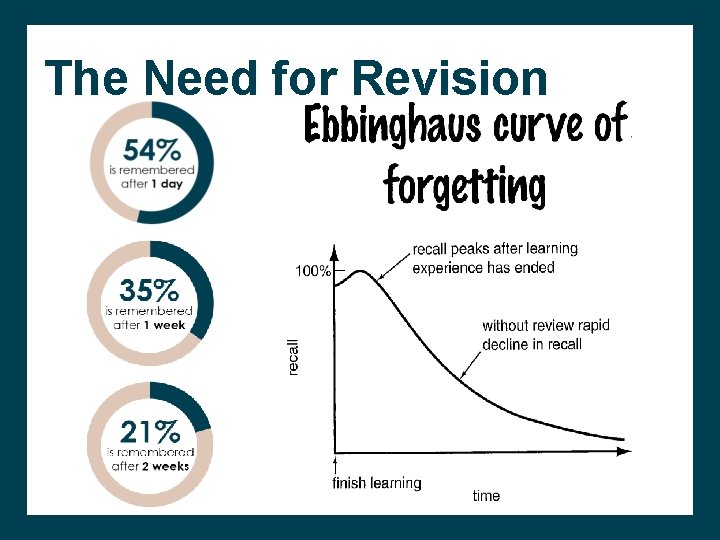 The Need for Revision

54%
is remembered after 1 day

35%
is remembered after 1 week

21%
is remembered after 2 weeks

Ebbinghaus curve of forgetting

100%

recall

recall peaks after learning experience has ended

without review rapid decline in recall

finish learning

time